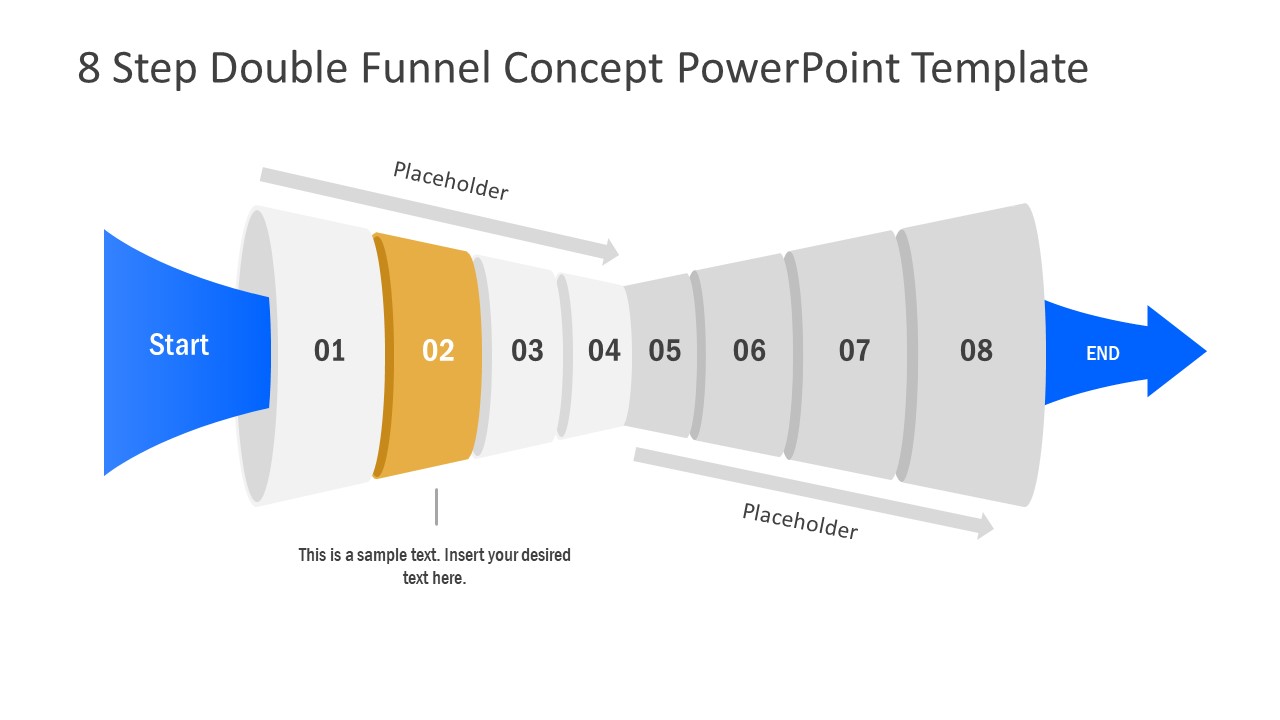 8 Step Double Funnel Concept PowerPoint Template

Placeholder

Start

01

02

03

04

05

06

07

08

END

Placeholder

This is a sample text. Insert your desired text here.